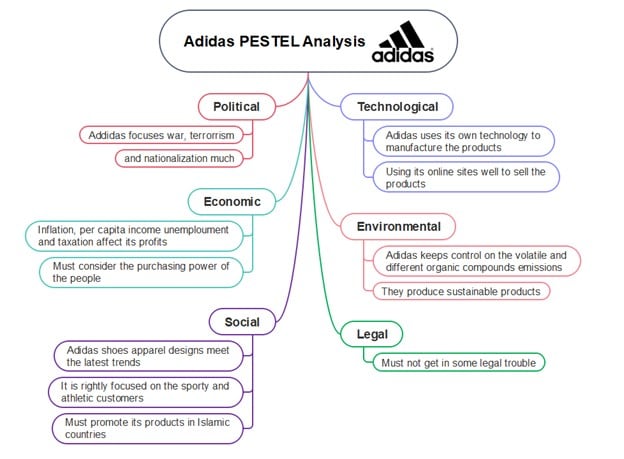 Adidas PESTEL Analysis

adidas

Political

Addidas focuses war, terrorrism

and nationalization much

Economic

Inflation, per capita income unemploument and taxation affect its profits

Must consider the purchasing power of the people

Social

Adidas shoes apparel designs meet the latest trends

It is rightly focused on the sporty and athletic customers

Must promote its products in Islamic countries

Technological

Adidas uses its own technology to manufacture the products

Using its online sites well to sell the products

Environmental

Adidas keeps control on the volatile and different organic compounds emissions

They produce sustainable products

Legal

Must not get in some legal trouble